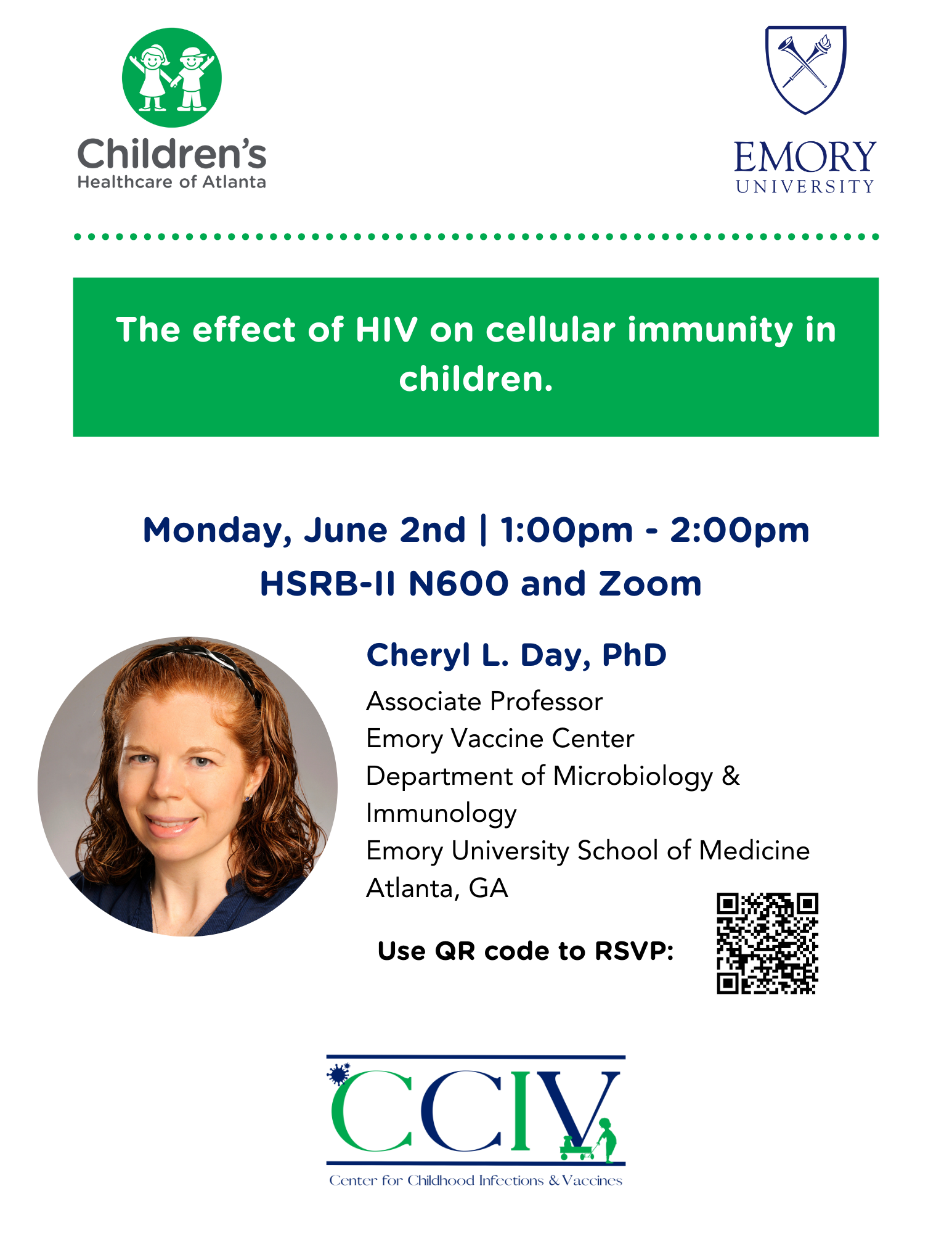 Children's
Healthcare of Atlanta

EMORY
UNIVERSITY

The effect of HIV on cellular immunity in children.

Monday, June 2nd | 1:00pm - 2:00pm
HSRB-II N600 and Zoom

Cheryl L. Day, PhD

Associate Professor
Emory Vaccine Center
Department of Microbiology & Immunology
Emory University School of Medicine
Atlanta, GA

Use QR code to RSVP:

CCIV
Center for Childhood Infections & Vaccines